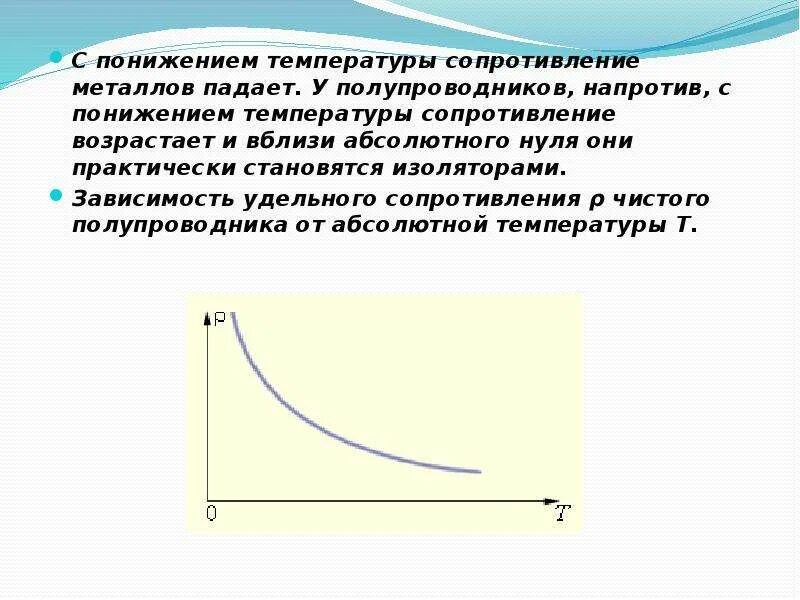 С понижением температуры сопротивление металлов падает. У полупроводников, напротив, с понижением температуры сопротивление возрастает и вблизи абсолютного нуля они практически становятся изоляторами.

Зависимость удельного сопротивления ρ чистого полупроводника от абсолютной температуры T.

ρ

0

T